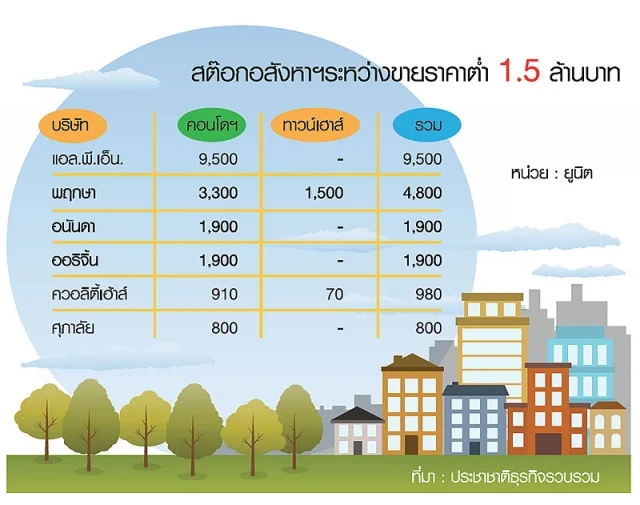 สต๊อกอสังหาฯระหว่างขายราคาต่ำ 1.5 ล้านบาท

| บริษัท | คอนโดฯ | ทาวน์เฮาส์ | รวม |
|---|---|---|---|
| แอล.พี.เอ็น. | 9,500 | - | 9,500 |
| พฤกษา | 3,300 | 1,500 | 4,800 |
| อนันดา | 1,900 | - | 1,900 |
| ออริจิ้น | 1,900 | - | 1,900 |
| ควอลิตี้เฮ้าส์ | 910 | 70 | 980 |
| ศุภาลัย | 800 | - | 800 |

หน่วย : ยูนิต

ที่มา : ประชาชาติธุรกิจรวบรวม